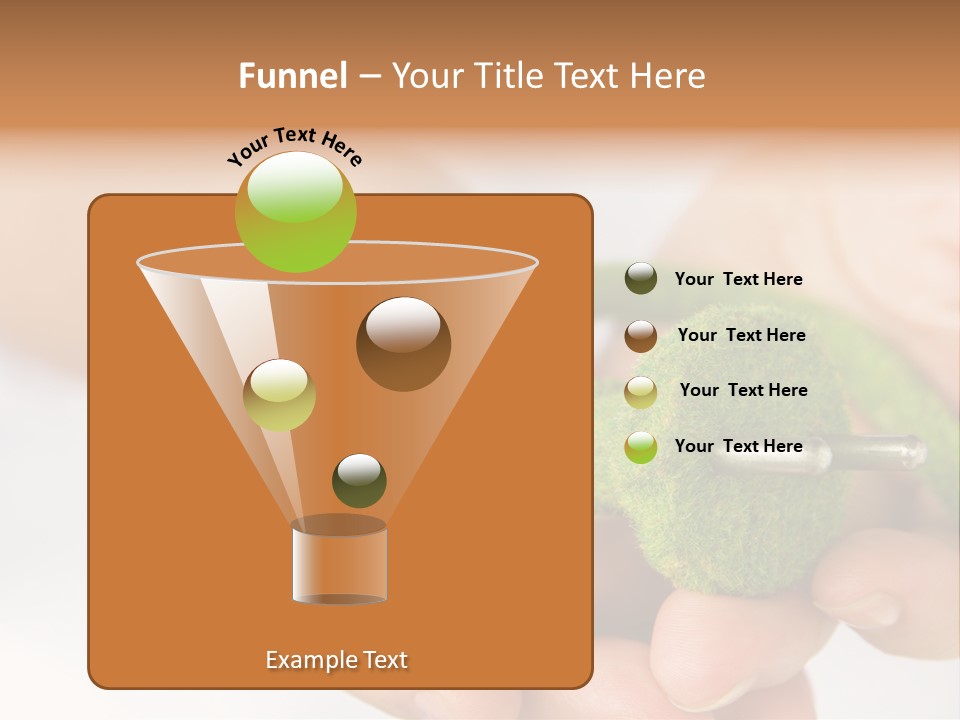 Funnel – Your Title Text Here

Your Text Here

Your Text Here

Your Text Here

Your Text Here

Your Text Here

Example Text